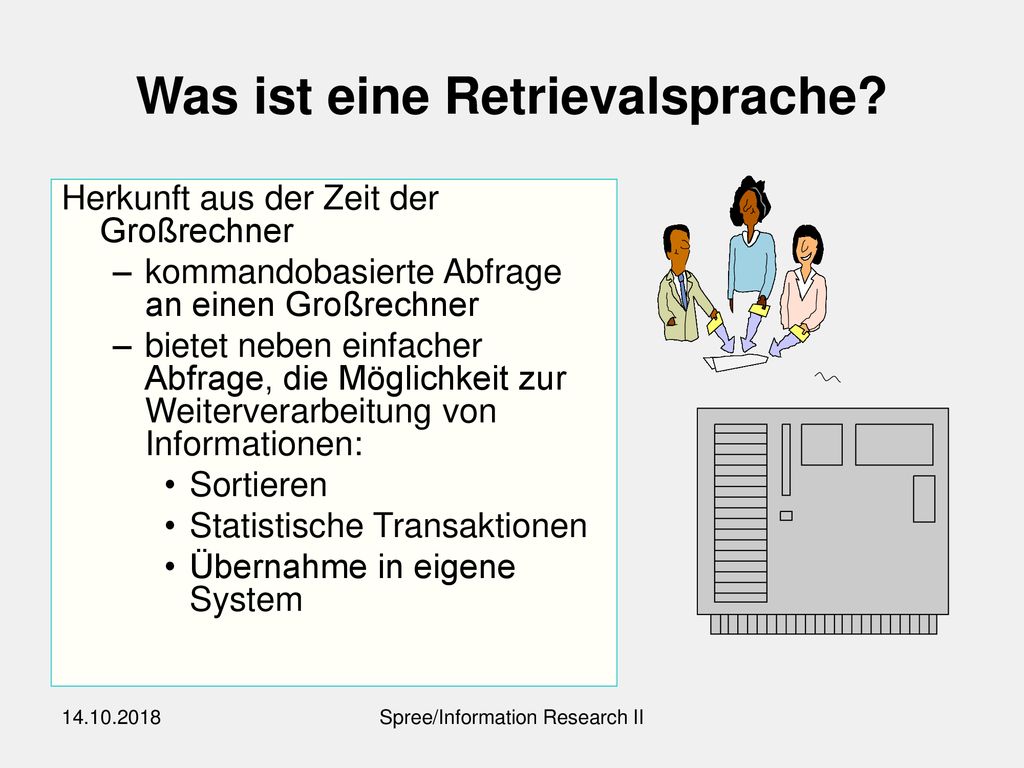 Was ist eine Retrievalsprache?

Herkunft aus der Zeit der Großrechner

– kommandobasierte Abfrage an einen Großrechner

– bietet neben einfacher Abfrage, die Möglichkeit zur Weiterverarbeitung von Informationen:

• Sortieren

• Statistische Transaktionen

• Übernahme in eigene System

14.10.2018

Spree/Information Research II